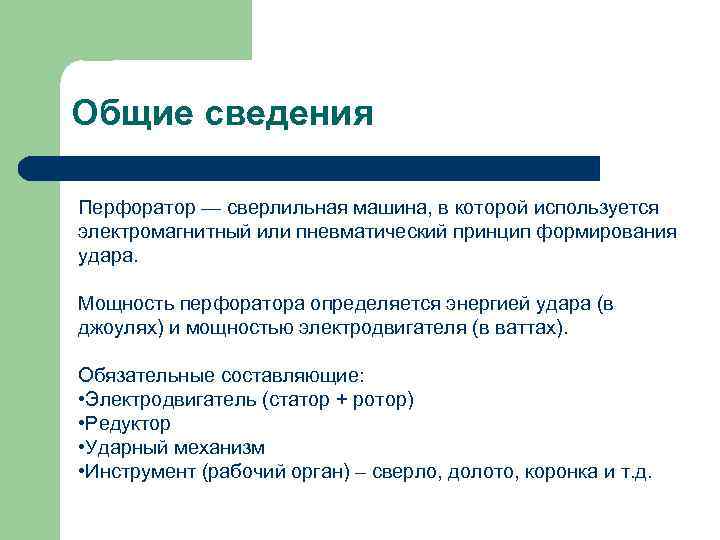 Общие сведения

Перфоратор — сверлильная машина, в которой используется электромагнитный или пневматический принцип формирования удара.

Мощность перфоратора определяется энергией удара (в джоулях) и мощностью электродвигателя (в ваттах).

Обязательные составляющие:
•Электродвигатель (статор + ротор)
•Редуктор
•Ударный механизм
•Инструмент (рабочий орган) – сверло, долото, коронка и т.д.